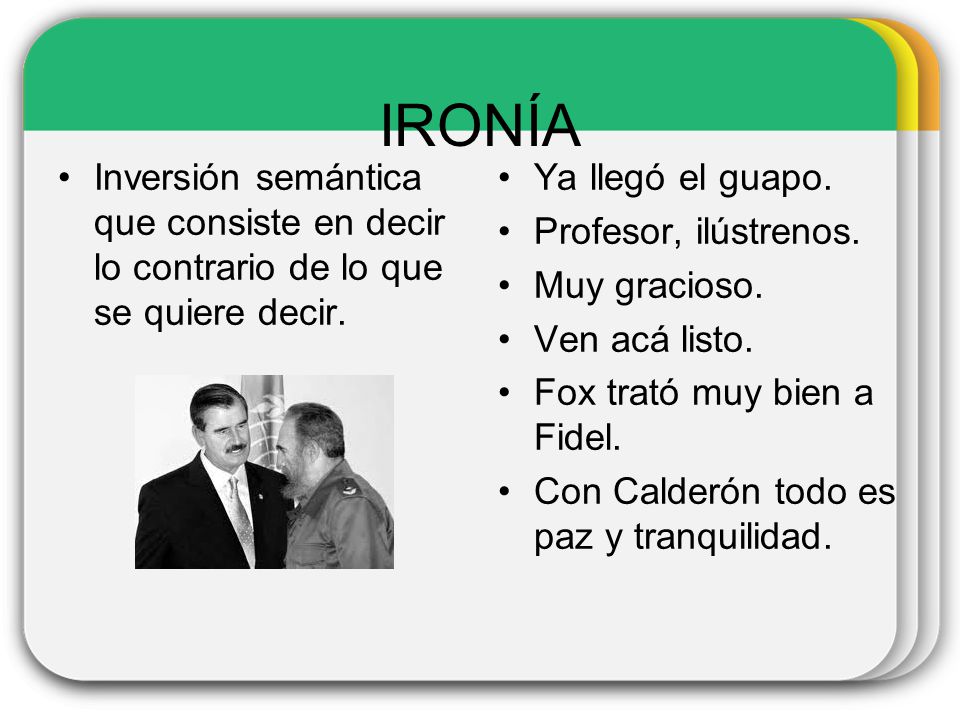 IRONÍA

• Inversión semántica que consiste en decir lo contrario de lo que se quiere decir.

• Ya llegó el guapo.
• Profesor, ilústrenos.
• Muy gracioso.
• Ven acá listo.
• Fox trató muy bien a Fidel.
• Con Calderón todo es paz y tranquilidad.